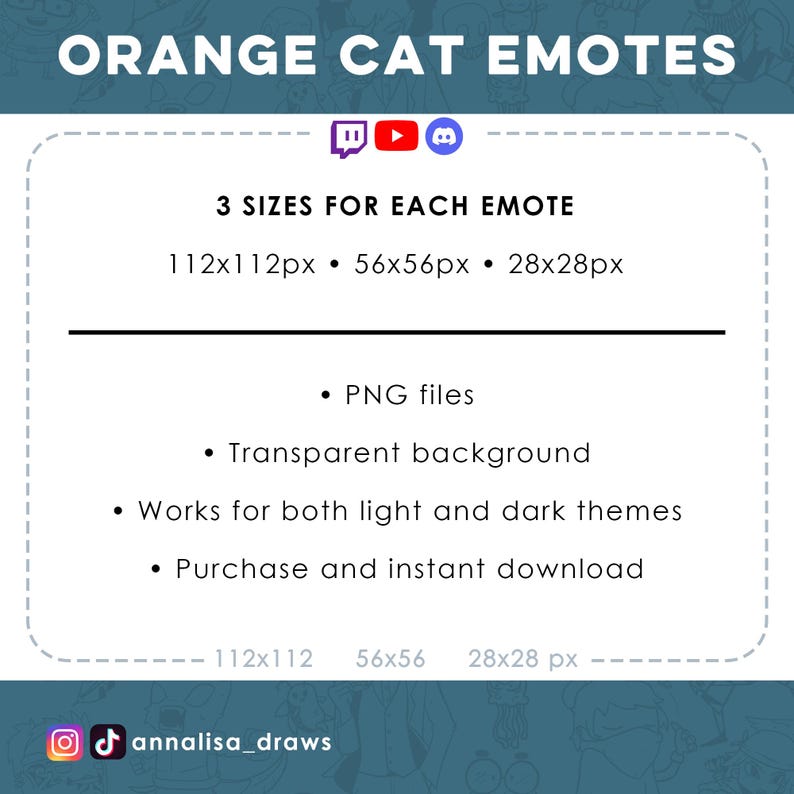 ORANGE CAT EMOTES

3 SIZES FOR EACH EMOTE

112x112px • 56x56px • 28x28px

• PNG files

• Transparent background

• Works for both light and dark themes

• Purchase and instant download

112x112 56x56 28x28 px

annalisa_draws